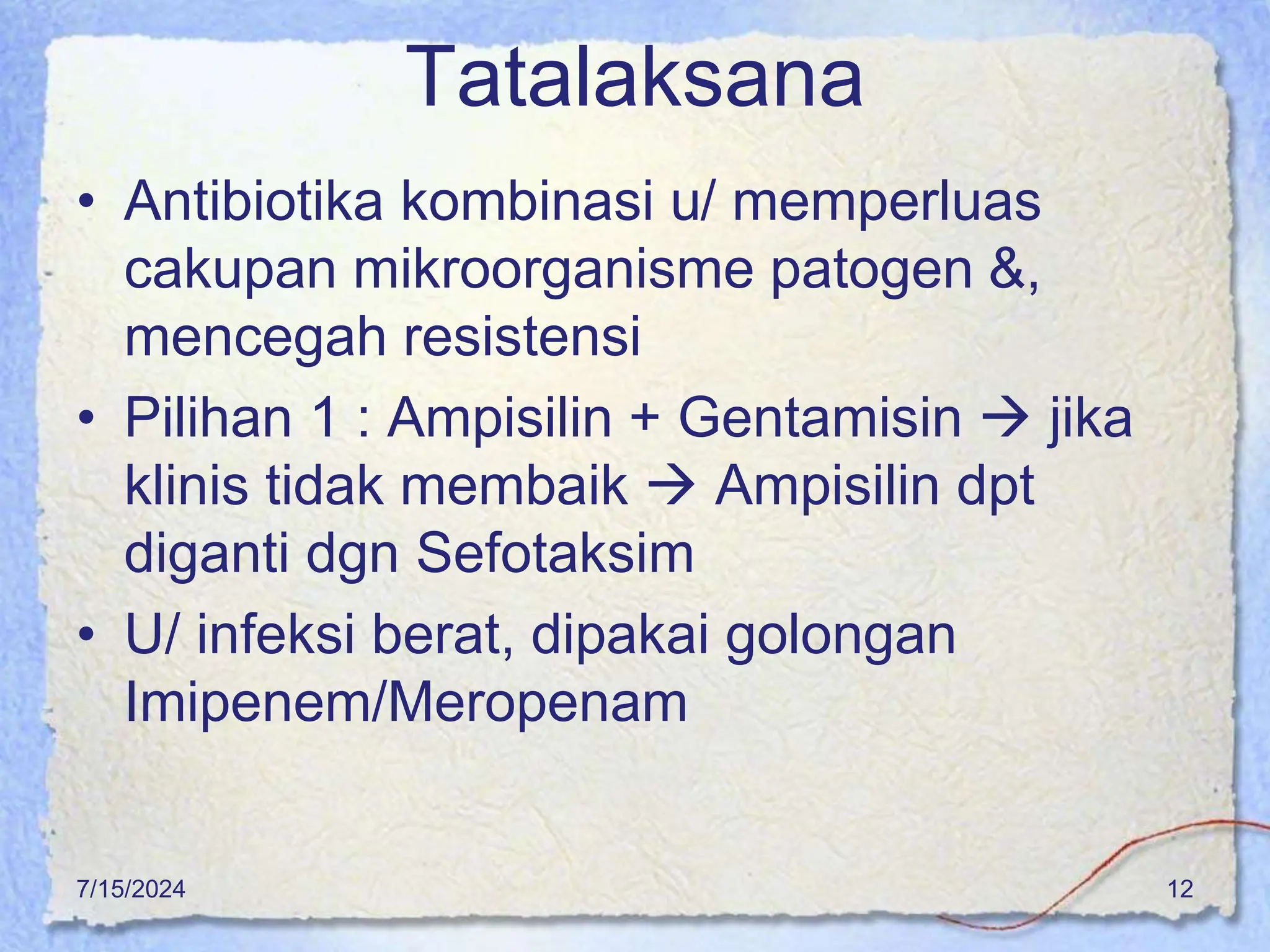 Tatalaksana

• Antibiotika kombinasi u/ memperluas cakupan mikroorganisme patogen &, mencegah resistensi

• Pilihan 1 : Ampisilin + Gentamisin → jika klinis tidak membaik → Ampisilin dpt diganti dgn Sefotaksim

• U/ infeksi berat, dipakai golongan Imipenem/Meropenam

7/15/2024

12